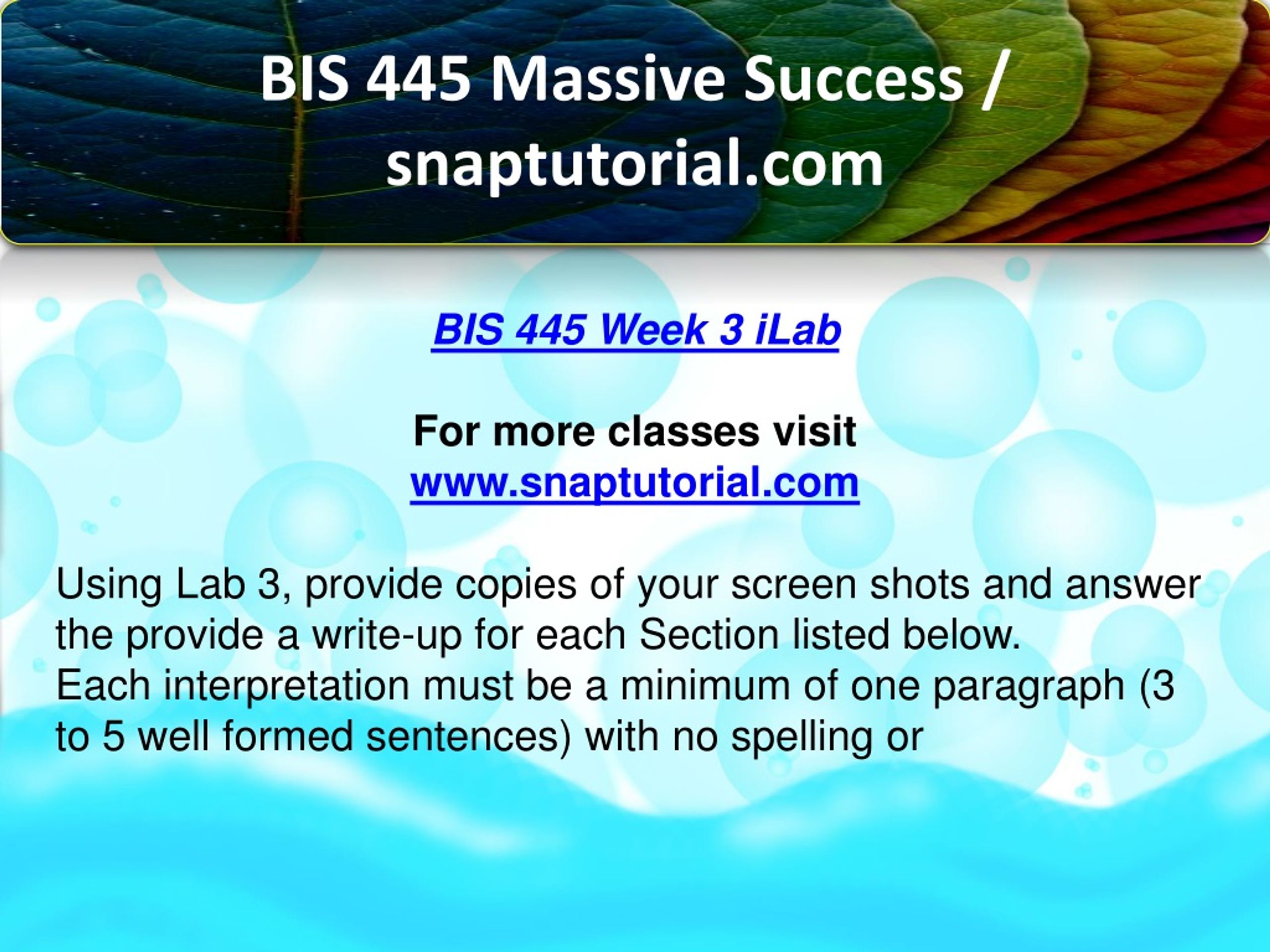 BIS 445 Massive Success / snaptutorial.com

BIS 445 Week 3 iLab

For more classes visit
www.snaptutorial.com

Using Lab 3, provide copies of your screen shots and answer the provide a write-up for each Section listed below.
Each interpretation must be a minimum of one paragraph (3 to 5 well formed sentences) with no spelling or